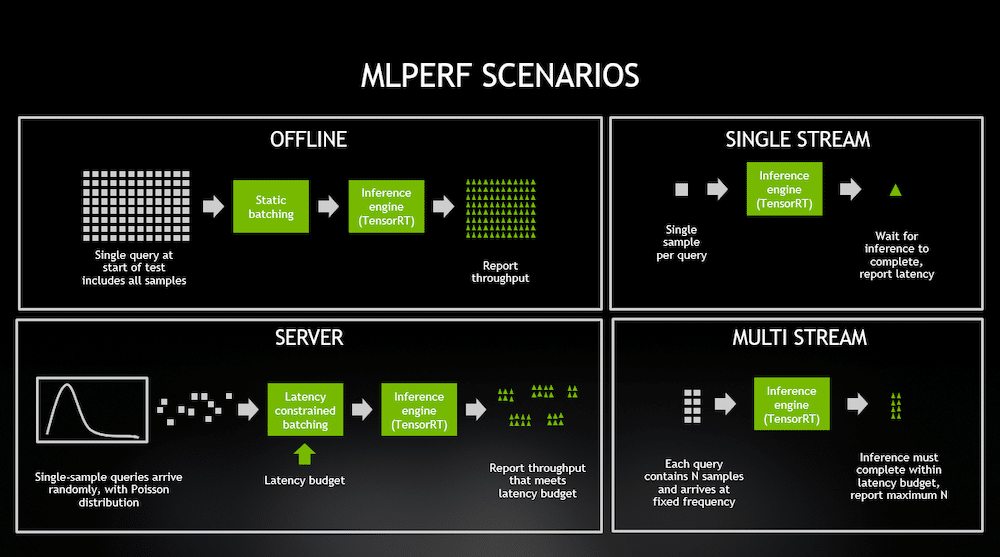 MLPERF SCENARIOS

OFFLINE

Single query at start of test includes all samples

Static batching

Inference engine (TensorRT)

Report throughput

SINGLE STREAM

Single sample per query

Inference engine (TensorRT)

Wait for inference to complete, report latency

SERVER

Single-sample queries arrive randomly, with Poisson distribution

Latency constrained batching

Latency budget

Inference engine (TensorRT)

Report throughput that meets latency budget

MULTI STREAM

Each query contains N samples and arrives at fixed frequency

Inference engine (TensorRT)

Inference must complete within latency budget, report maximum N